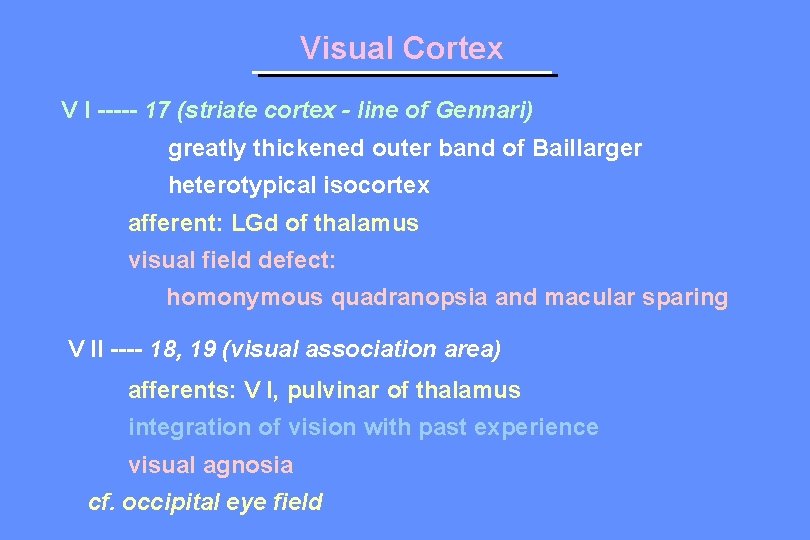 Visual Cortex

V I ----- 17 (striate cortex - line of Gennari)

greatly thickened outer band of Baillarger

heterotypical isocortex

afferent: LGd of thalamus

visual field defect:

homonymous quadranopsia and macular sparing

V II ---- 18, 19 (visual association area)

afferents: V I, pulvinar of thalamus

integration of vision with past experience

visual agnosia

cf. occipital eye field